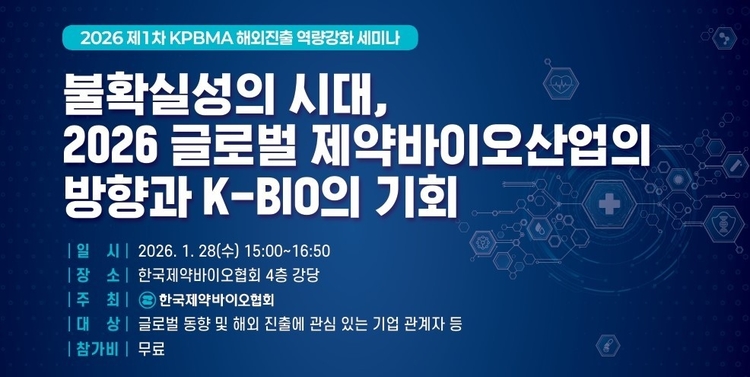 2026 제1차 KPBMA 해외진출 역량강화 세미나

불확실성의 시대,
2026 글로벌 제약바이오산업의
방향과 K-BIO의 기회

| 일 시 | 2026. 1. 28(수) 15:00~16:50
| 장 소 | 한국제약바이오협회 4층 강당
| 주 최 | 한국제약바이오협회
| 대 상 | 글로벌 동향 및 해외 진출에 관심 있는 기업 관계자 등
| 참가비 | 무료